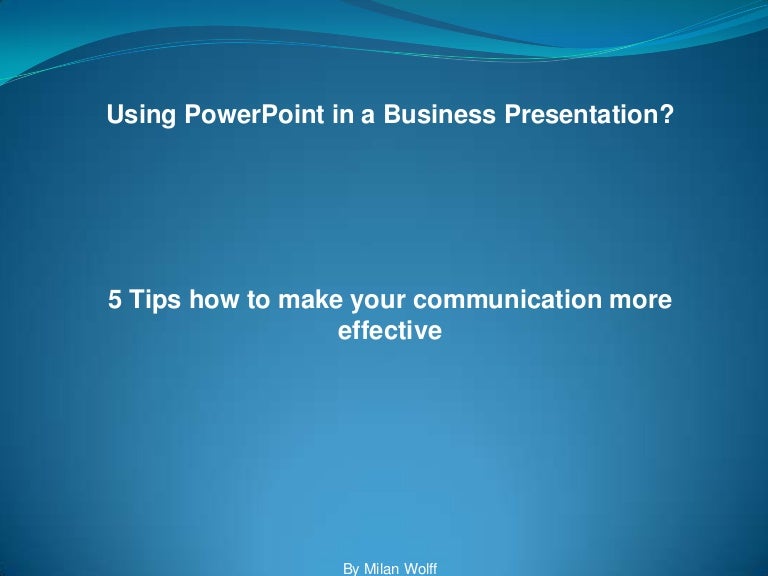 Using PowerPoint in a Business Presentation?

5 Tips how to make your communication more effective

By Milan Wolff